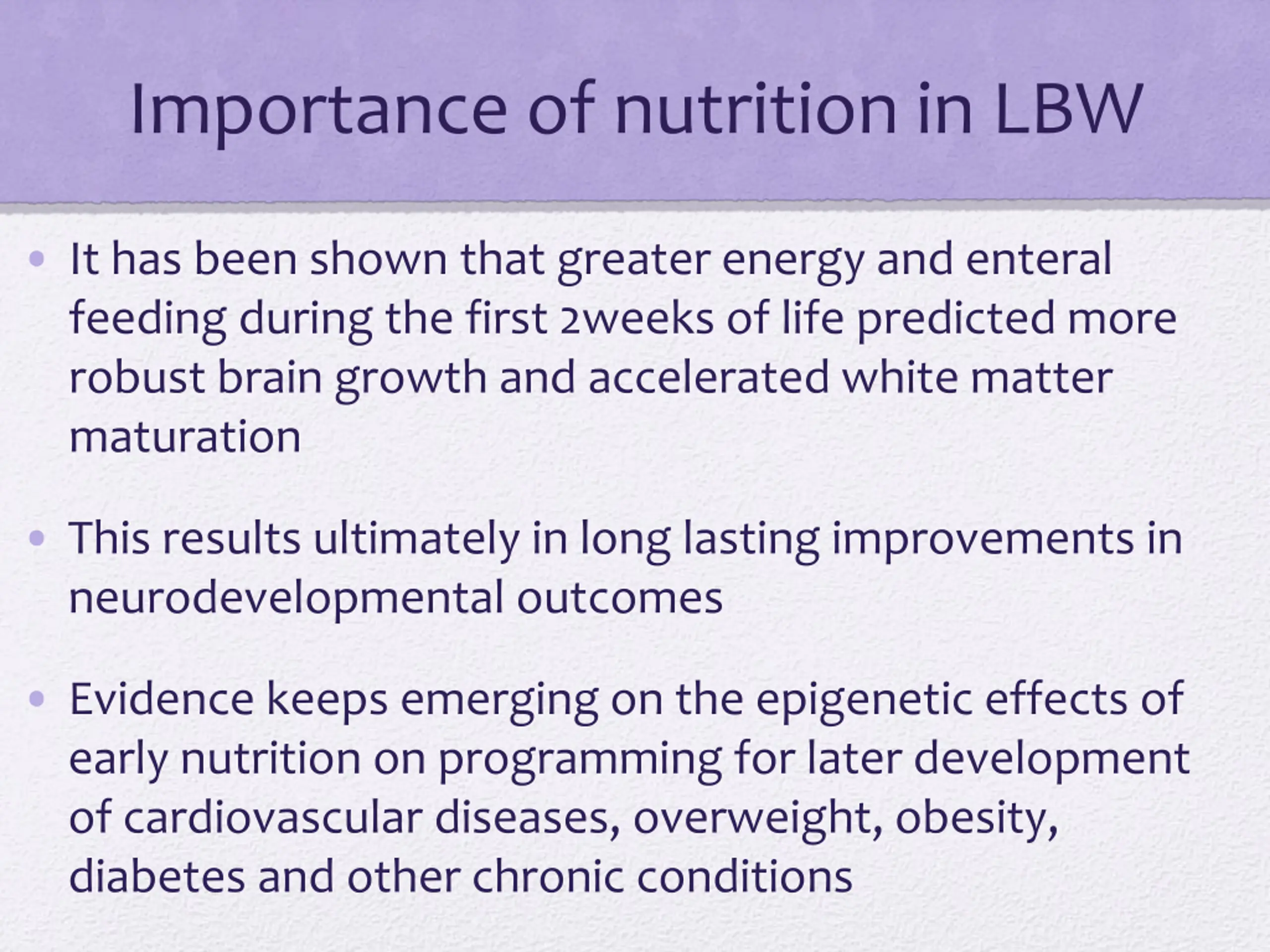 Importance of nutrition in LBW

• It has been shown that greater energy and enteral feeding during the first 2weeks of life predicted more robust brain growth and accelerated white matter maturation

• This results ultimately in long lasting improvements in neurodevelopmental outcomes

• Evidence keeps emerging on the epigenetic effects of early nutrition on programming for later development of cardiovascular diseases, overweight, obesity, diabetes and other chronic conditions